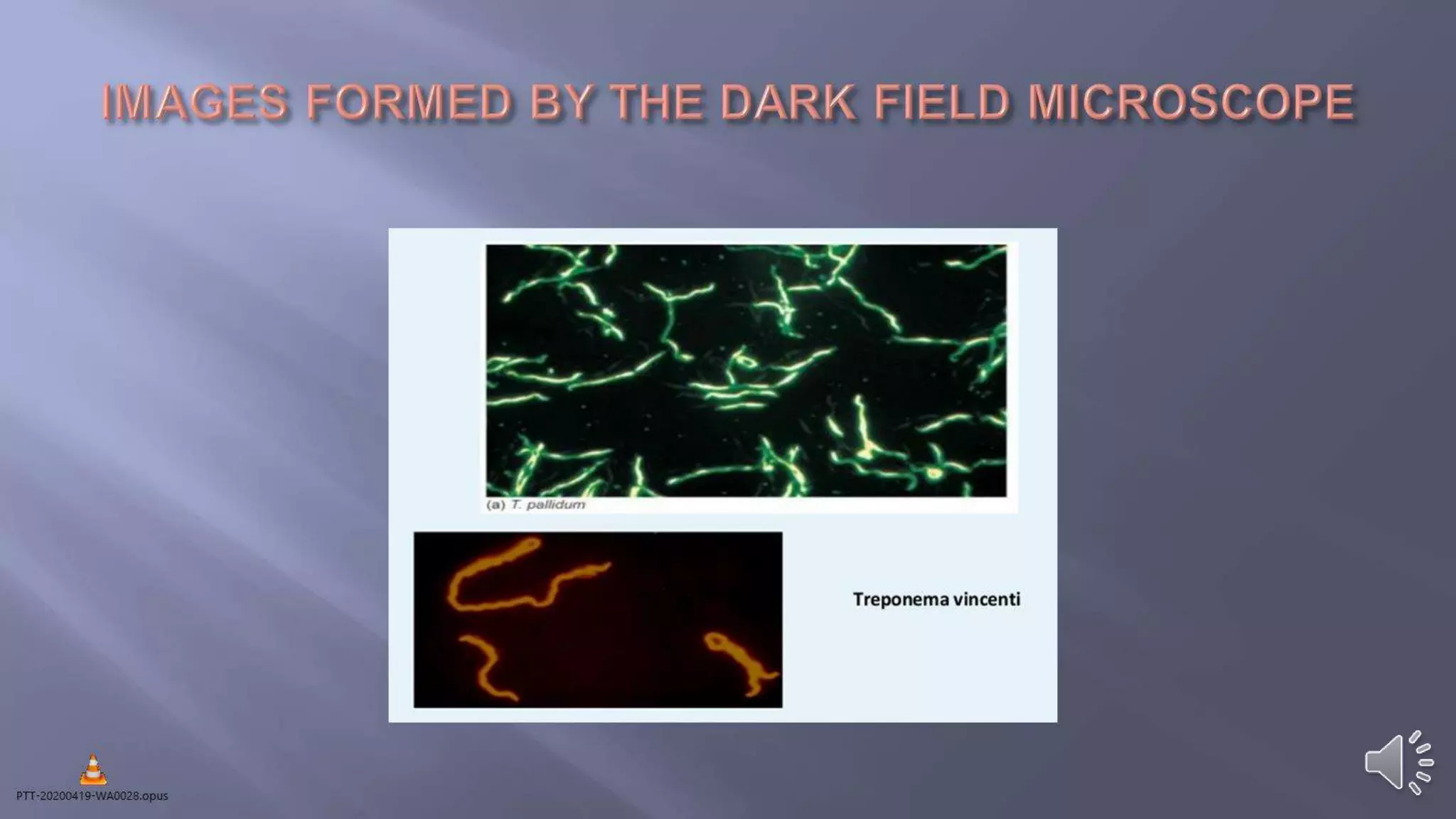 IMAGES FORMED BY THE DARK FIELD MICROSCOPE

(a) T. pallidum

Treponema vincenti

PTT-20200419-WA0028.opus